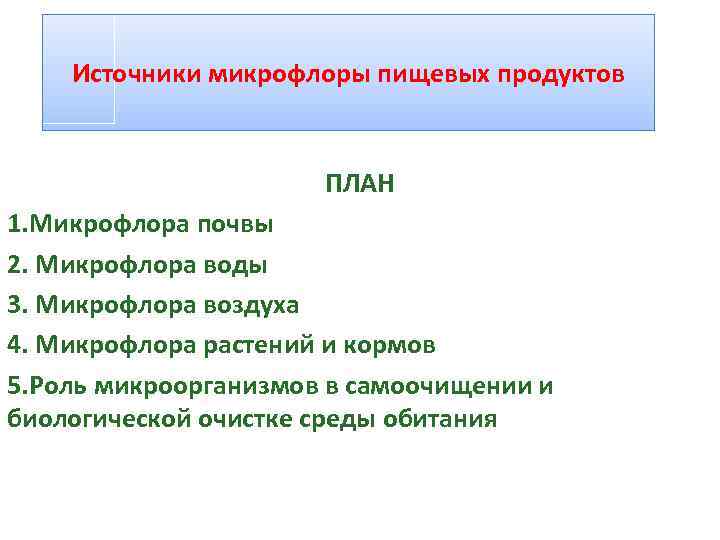 Источники микрофлоры пищевых продуктов

ПЛАН

1.Микрофлора почвы

2. Микрофлора воды

3. Микрофлора воздуха

4. Микрофлора растений и кормов

5.Роль микроорганизмов в самоочищении и биологической очистке среды обитания